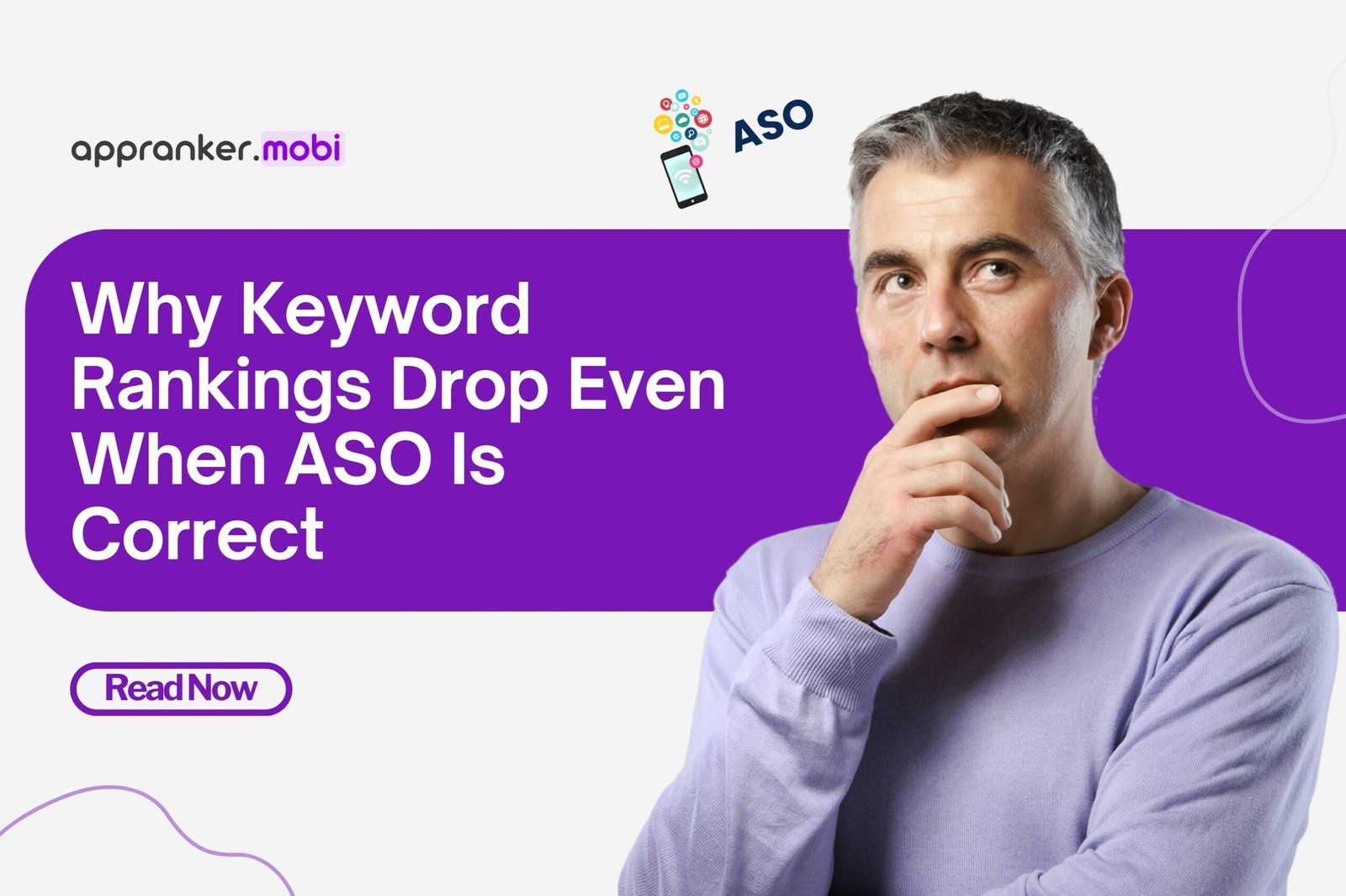 appranker.mobi

ASO

Why Keyword Rankings Drop Even When ASO Is Correct

Read Now